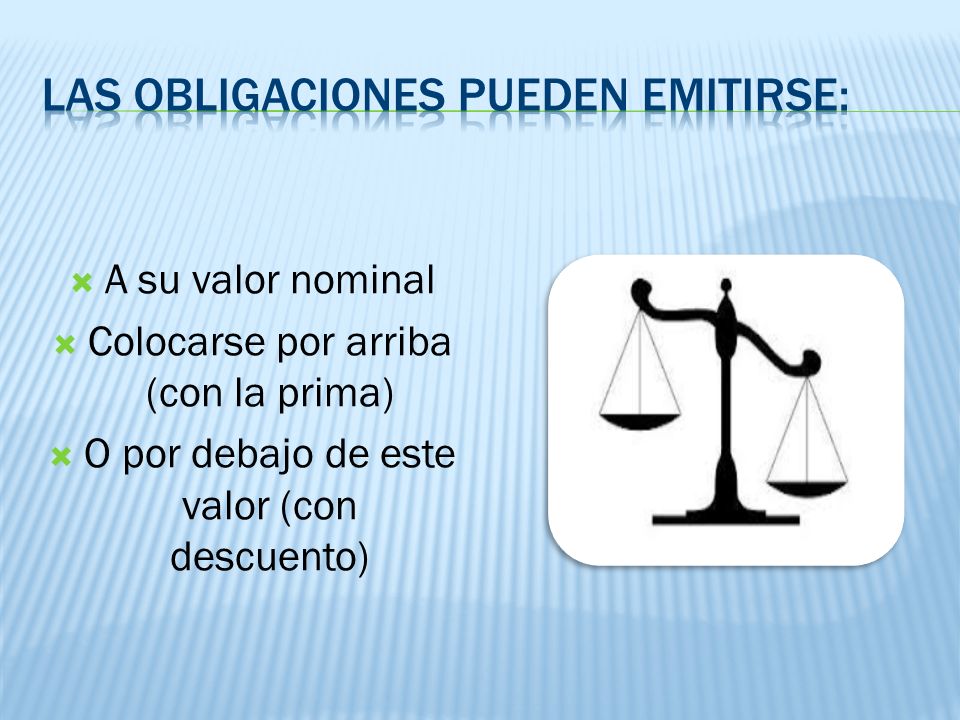 LAS OBLIGACIONES PUEDEN EMITIRSE:

A su valor nominal

Colocarse por arriba (con la prima)

O por debajo de este valor (con descuento)